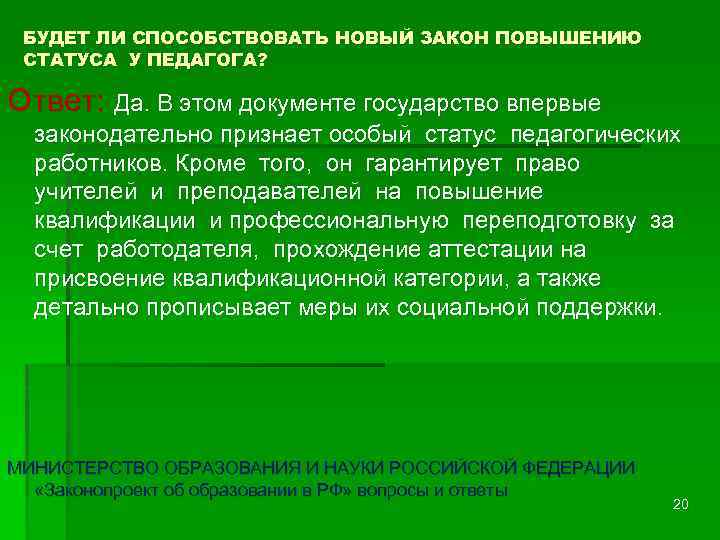 БУДЕТ ЛИ СПОСОБСТВОВАТЬ НОВЫЙ ЗАКОН ПОВЫШЕНИЮ СТАТУСА У ПЕДАГОГА?

Ответ: Да. В этом документе государство впервые законодательно признает особый статус педагогических работников. Кроме того, он гарантирует право учителей и преподавателей на повышение квалификации и профессиональную переподготовку за счет работодателя, прохождение аттестации на присвоение квалификационной категории, а также детально прописывает меры их социальной поддержки.

МИНИСТЕРСТВО ОБРАЗОВАНИЯ И НАУКИ РОССИЙСКОЙ ФЕДЕРАЦИИ
«Законопроект об образовании в РФ» вопросы и ответы

20